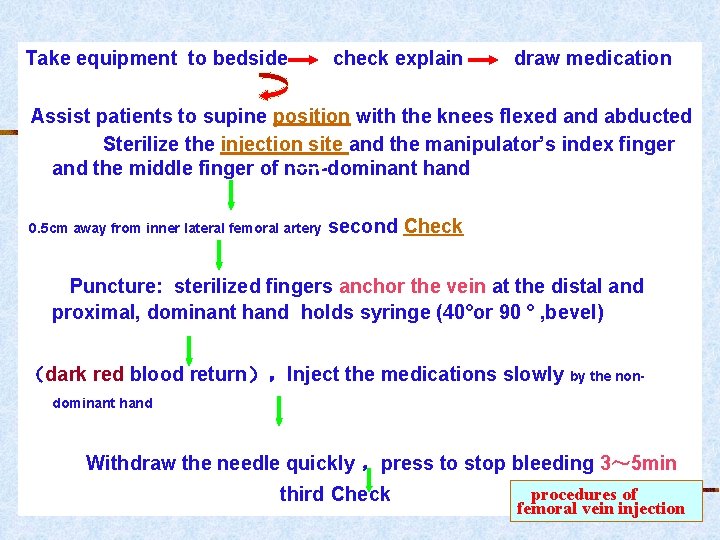 Take equipment to bedside → check explain → draw medication

Assist patients to supine position with the knees flexed and abducted

Sterilize the injection site and the manipulator's index finger and the middle finger of non-dominant hand

0.5cm away from inner lateral femoral artery second Check

Puncture: sterilized fingers anchor the vein at the distal and proximal, dominant hand holds syringe (40°or 90 ° ,bevel)

（dark red blood return）， Inject the medications slowly by the non-dominant hand

Withdraw the needle quickly， press to stop bleeding 3～5min

third Check

procedures of femoral vein injection